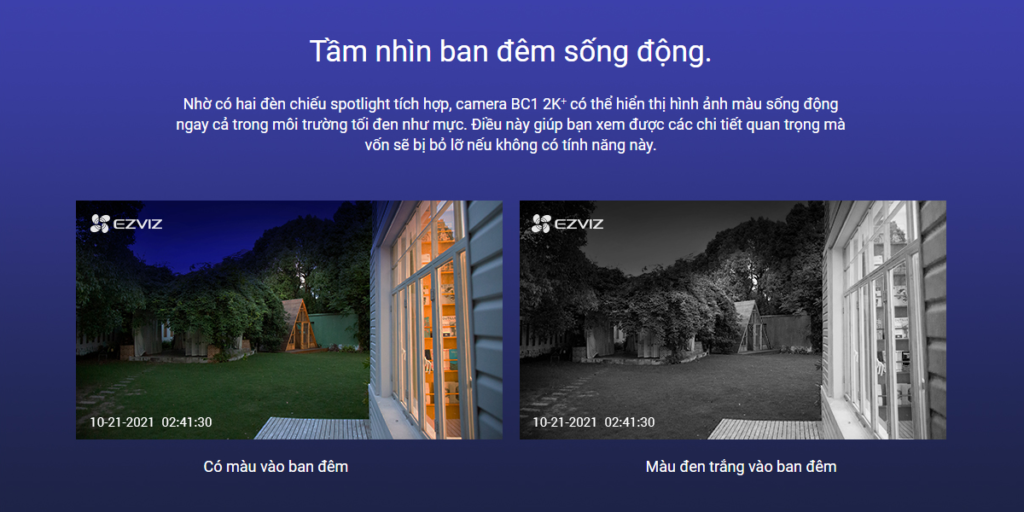 Tầm nhìn ban đêm sống động.

Nhờ có hai đèn chiếu spotlight tích hợp, camera BC1 2K⁺ có thể hiển thị hình ảnh màu sống động ngay cả trong môi trường tối đen như mực. Điều này giúp bạn xem được các chi tiết quan trọng mà vốn sẽ bị bỏ lỡ nếu không có tính năng này.

EZVIZ
10-21-2021 02:41:30

Có màu vào ban đêm

EZVIZ
10-21-2021 02:41:30

Màu đen trắng vào ban đêm